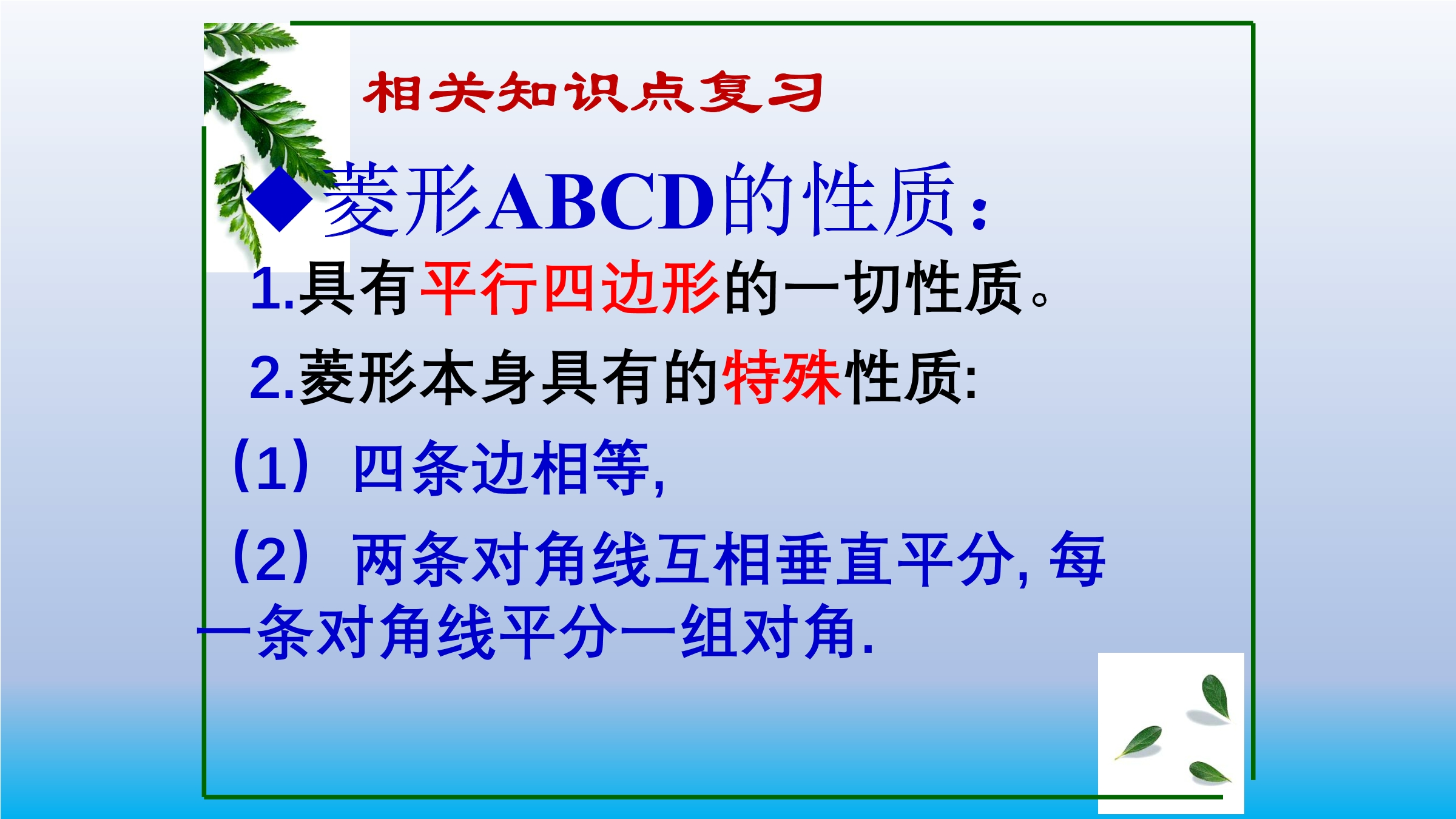 相关知识点复习

◆菱形ABCD的性质：

1.具有平行四边形的一切性质。

2.菱形本身具有的特殊性质:

（1）四条边相等,

（2）两条对角线互相垂直平分, 每一条对角线平分一组对角.